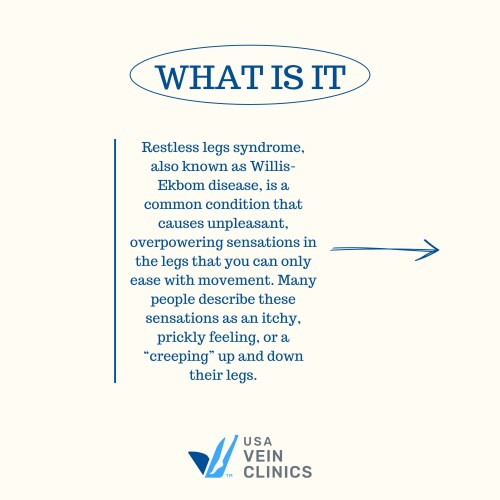 WHAT IS IT

Restless legs syndrome, also known as Willis-Ekbom disease, is a common condition that causes unpleasant, overpowering sensations in the legs that you can only ease with movement. Many people describe these sensations as an itchy, prickly feeling, or a “creeping” up and down their legs.

TM
USA
VEIN
CLINICS